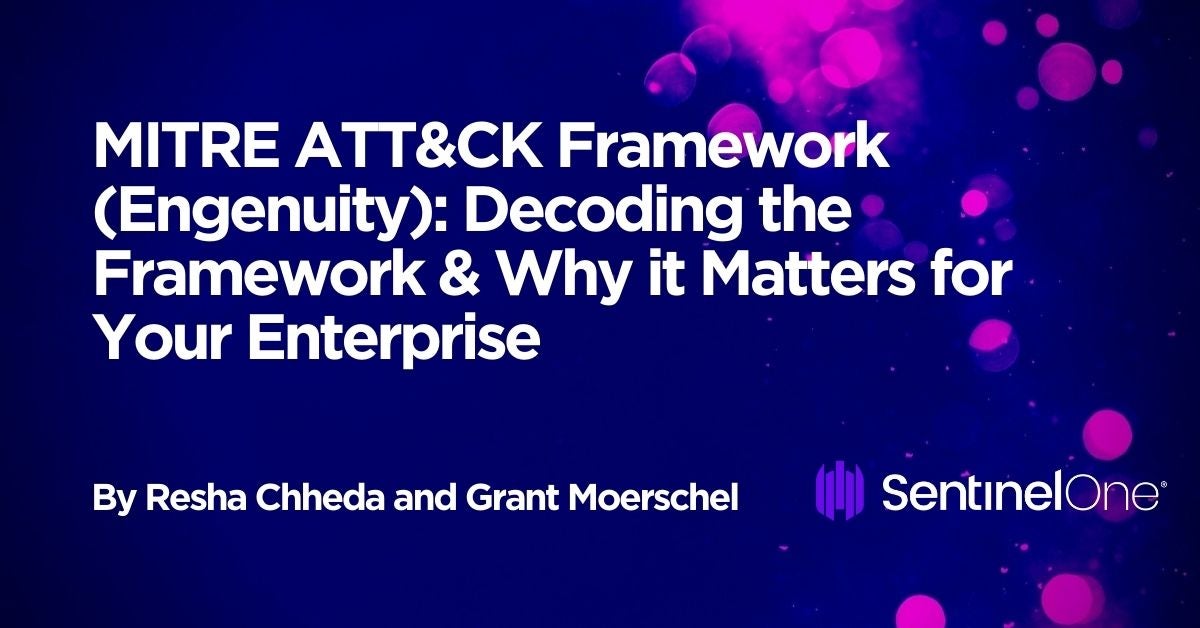 MITRE ATT&CK Framework (Engenuity): Decoding the Framework & Why it Matters for Your Enterprise

By Resha Chheda and Grant Moerschel

SentinelOne®